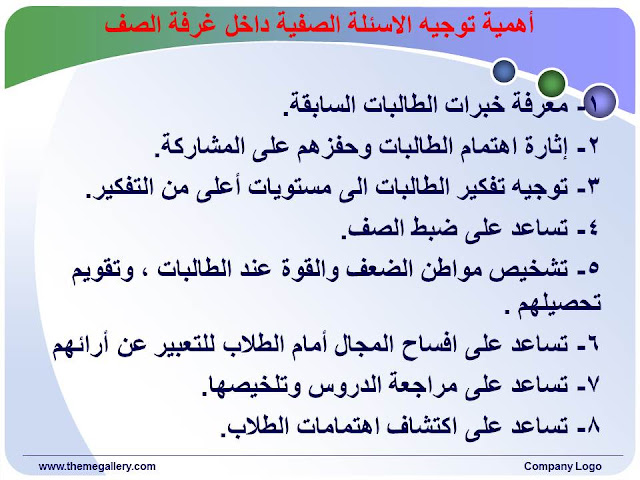 أهمية توجيه الاسئلة الصفية داخل غرفة الصف

١- معرفة خبرات الطالبات السابقة.

٢- إثارة اهتمام الطالبات وحفزهم على المشاركة.

٣- توجيه تفكير الطالبات الى مستويات أعلى من التفكير.

٤- تساعد على ضبط الصف.

٥- تشخيص مواطن الضعف والقوة عند الطالبات ، وتقويم تحصيلهم .

٦- تساعد على افساح المجال أمام الطلاب للتعبير عن أرائهم

٧- تساعد على مراجعة الدروس وتلخيصها.

٨- تساعد على اكتشاف اهتمامات الطلاب.

www.themegallery.com

Company Logo